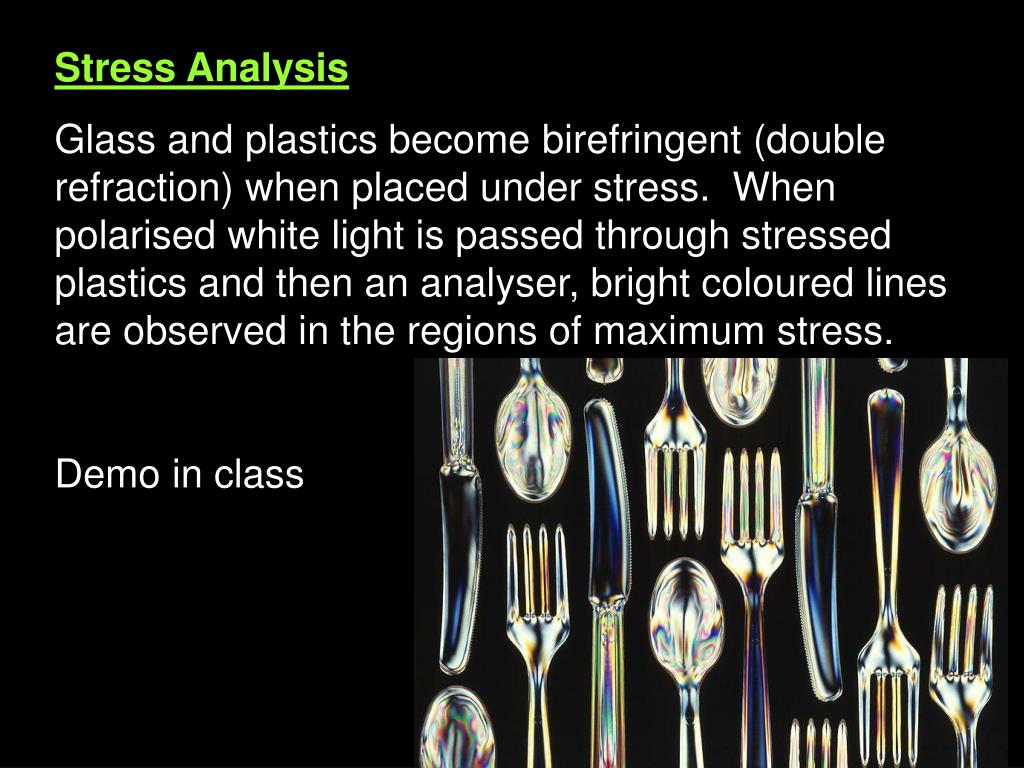 Stress Analysis

Glass and plastics become birefringent (double refraction) when placed under stress. When polarised white light is passed through stressed plastics and then an analyser, bright coloured lines are observed in the regions of maximum stress.

Demo in class